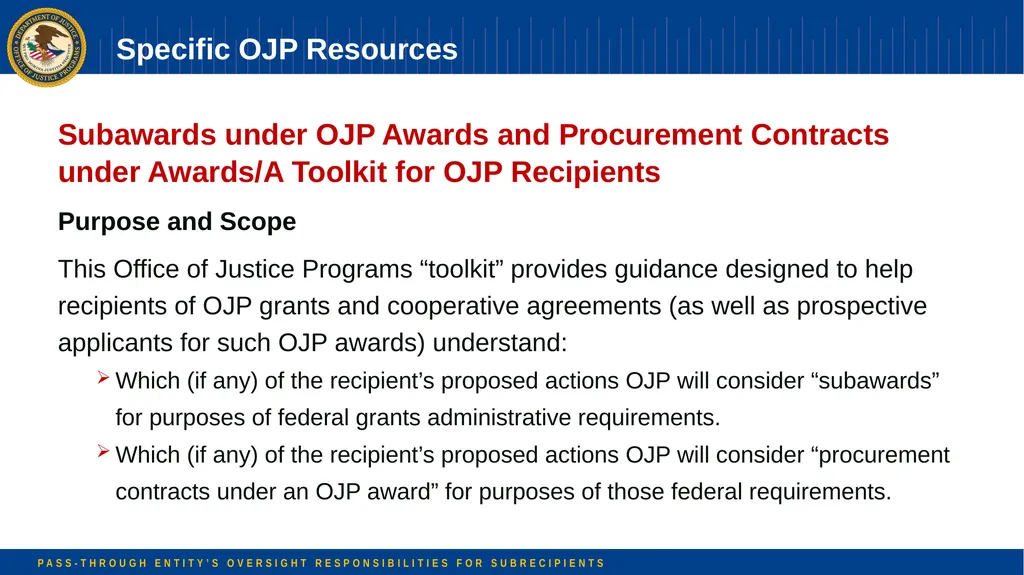 DEPARTMENT OF JUSTICE
OFFICE OF JUSTICE PROGRAMS

Specific OJP Resources

Subawards under OJP Awards and Procurement Contracts under Awards/A Toolkit for OJP Recipients

Purpose and Scope

This Office of Justice Programs “toolkit” provides guidance designed to help recipients of OJP grants and cooperative agreements (as well as prospective applicants for such OJP awards) understand:

➢ Which (if any) of the recipient’s proposed actions OJP will consider “subawards” for purposes of federal grants administrative requirements.

➢ Which (if any) of the recipient’s proposed actions OJP will consider “procurement contracts under an OJP award” for purposes of those federal requirements.

PASS-THROUGH ENTITY’S OVERSIGHT RESPONSIBILITIES FOR SUBRECIPIENTS